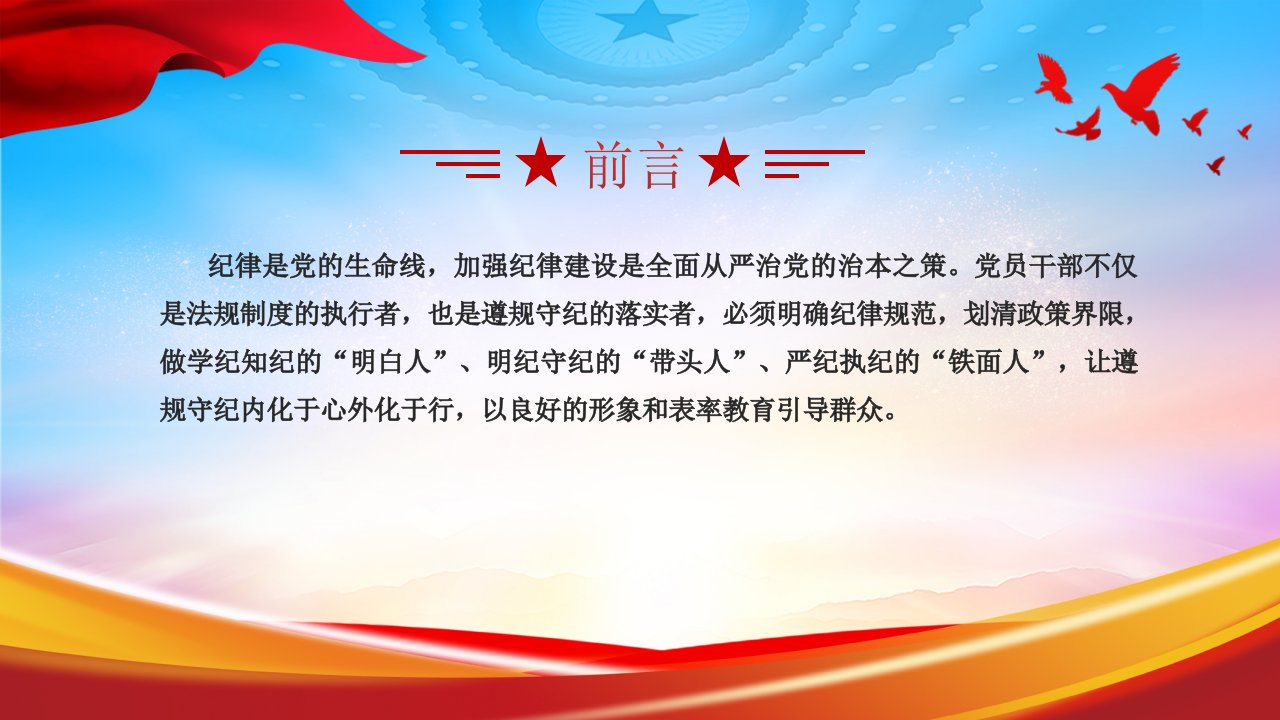 ★ 前言 ★

纪律是党的生命线，加强纪律建设是全面从严治党的治本之策。党员干部不仅是法规制度的执行者，也是遵规守纪的落实者，必须明确纪律规范，划清政策界限，做学纪知纪的“明白人”、明纪守纪的“带头人”、严纪执纪的“铁面人”，让遵规守纪内化于心外化于行，以良好的形象和表率教育引导群众。